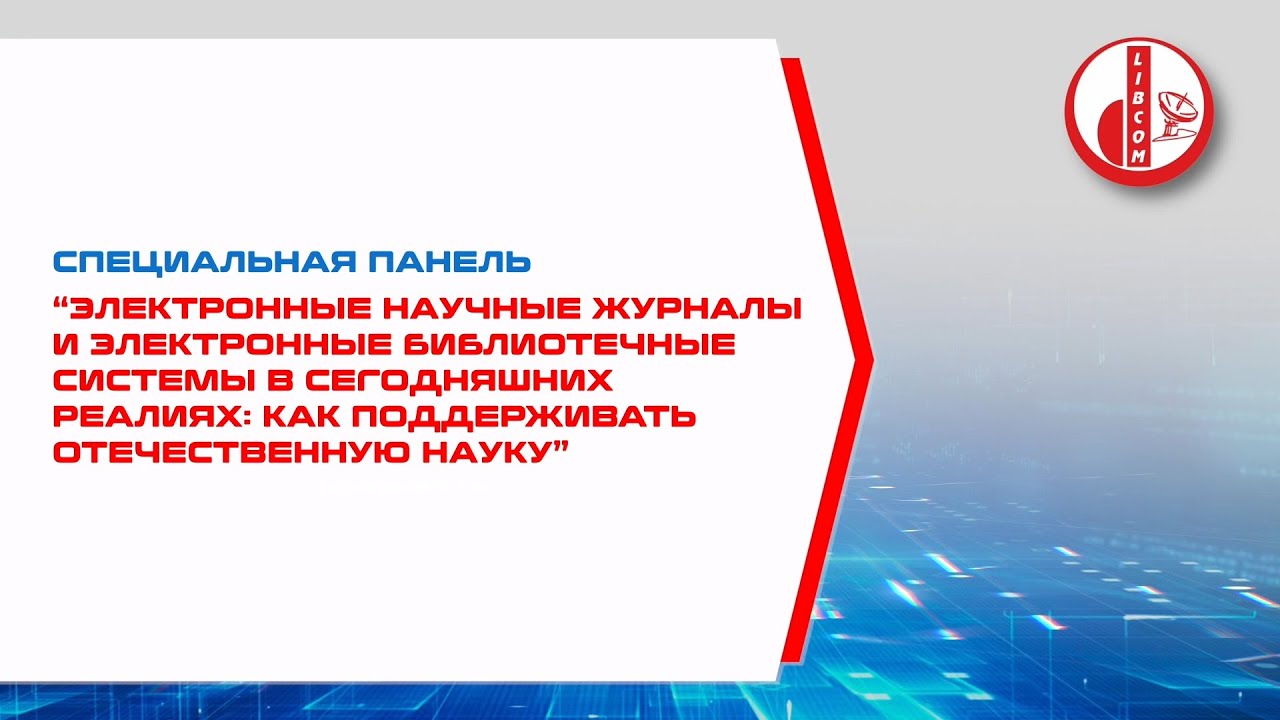 LIBCOM

СПЕЦИАЛЬНАЯ ПАНЕЛЬ

“ЭЛЕКТРОННЫЕ НАУЧНЫЕ ЖУРНАЛЫ И ЭЛЕКТРОННЫЕ БИБЛИОТЕЧНЫЕ СИСТЕМЫ В СЕГОДНЯШНИХ РЕАЛИЯХ: КАК ПОДДЕРЖИВАТЬ ОТЕЧЕСТВЕННУЮ НАУКУ”